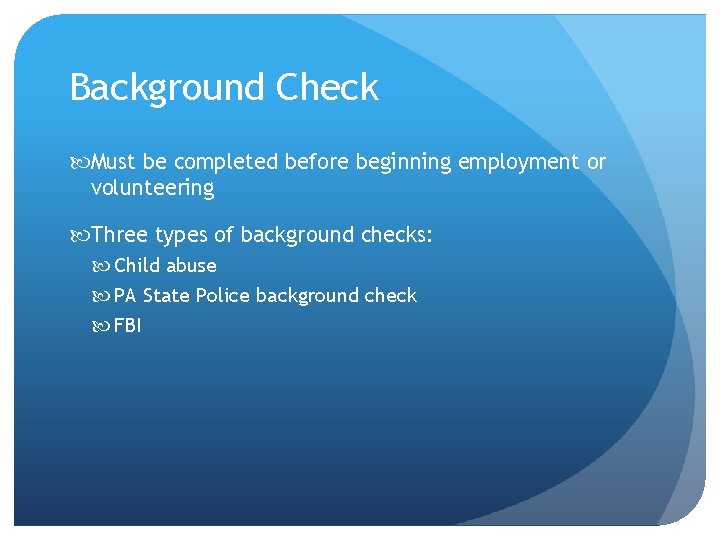 Background Check

Must be completed before beginning employment or volunteering

Three types of background checks:

Child abuse

PA State Police background check

FBI